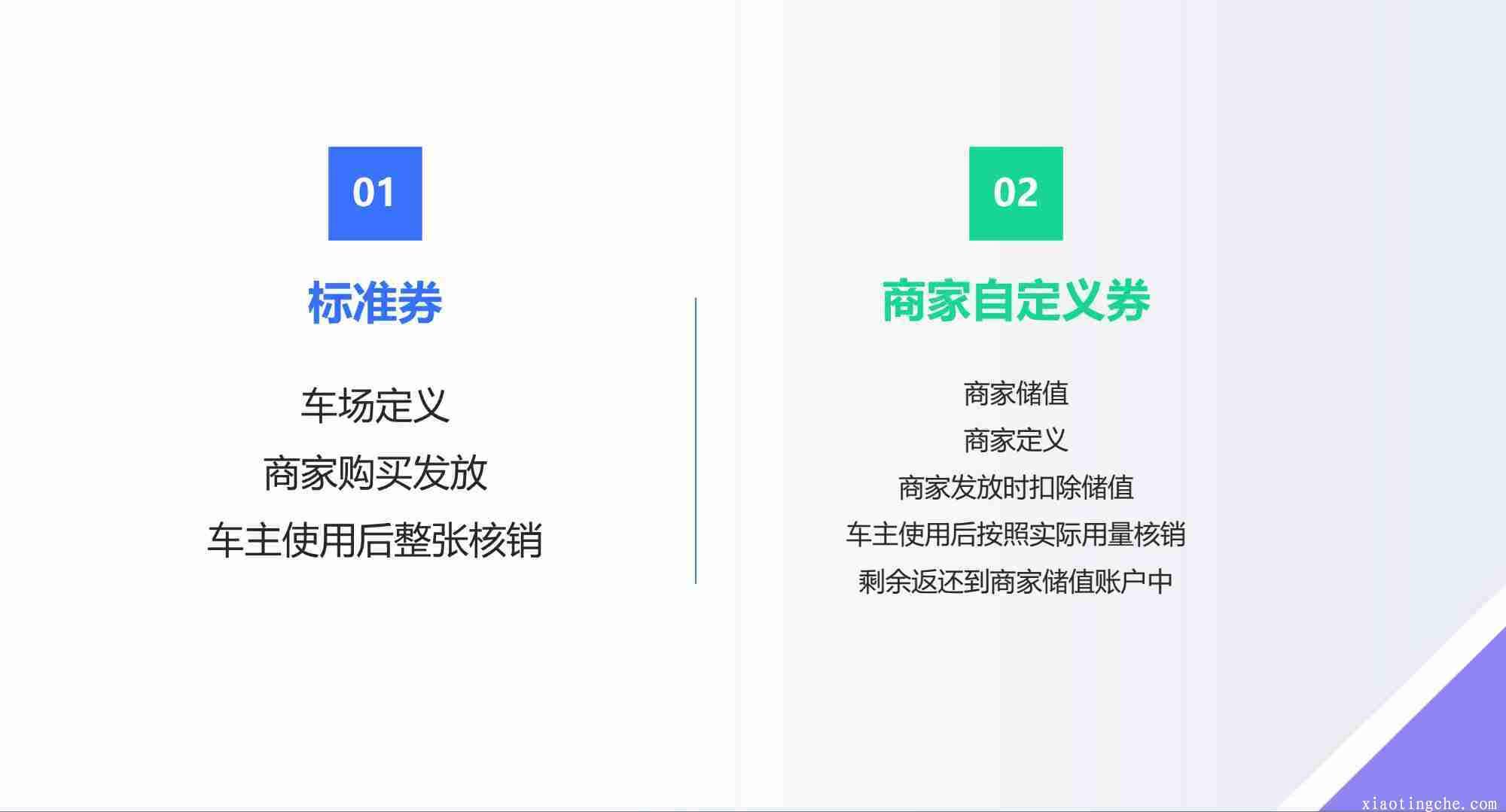 01

标准券

车场定义

商家购买发放

车主使用后整张核销

02

商家自定义券

商家储值

商家定义

商家发放时扣除储值

车主使用后按照实际用量核销

剩余返还到商家储值账户中

xiaotingche.com